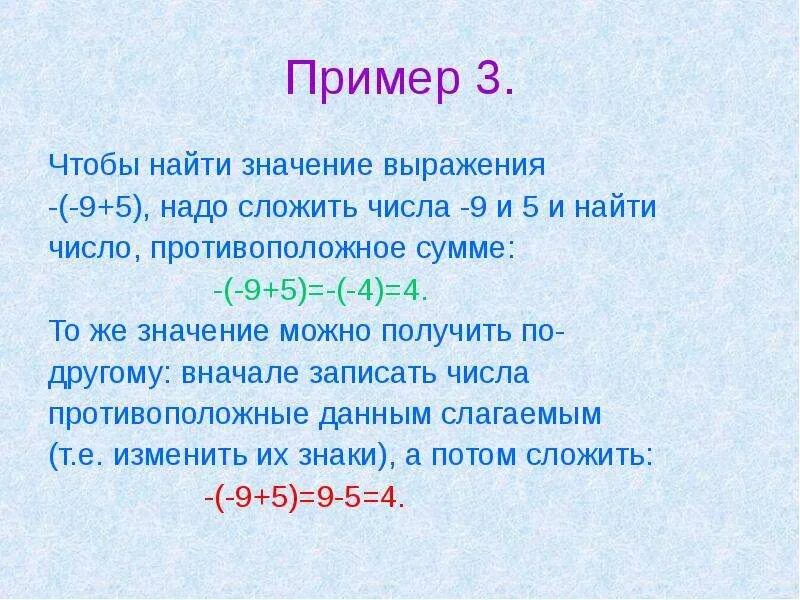 Пример 3.

Чтобы найти значение выражения $-(-9+5)$, надо сложить числа $-9$ и $5$ и найти число, противоположное сумме:

$-(-9+5)=-(-4)=4$.

То же значение можно получить по-другому: вначале записать числа противоположные данным слагаемым (т.е. изменить их знаки), а потом сложить:

$-(-9+5)=9-5=4$.